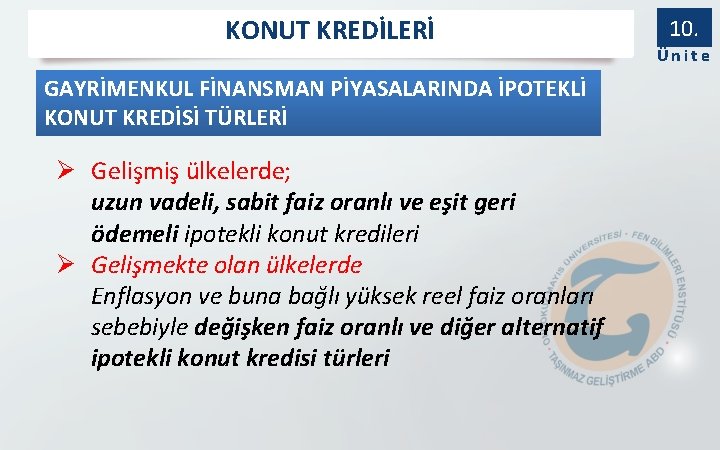 KONUT KREDİLERİ

10.
Ünite

GAYRİMENKUL FİNANSMAN PİYASALARINDA İPOTEKLİ KONUT KREDİSİ TÜRLERİ

➢ Gelişmiş ülkelerde;
uzun vadeli, sabit faiz oranlı ve eşit geri ödemeli ipotekli konut kredileri

➢ Gelişmekte olan ülkelerde
Enflasyon ve buna bağlı yüksek reel faiz oranları sebebiyle değişken faiz oranlı ve diğer alternatif ipotekli konut kredisi türleri

ONDOKUZ MAYIS ÜNİVERSİTESİ · FEN BİLİMLERİ ENSTİTÜSÜ · TAŞINMAZ GELİŞTİRME ABD